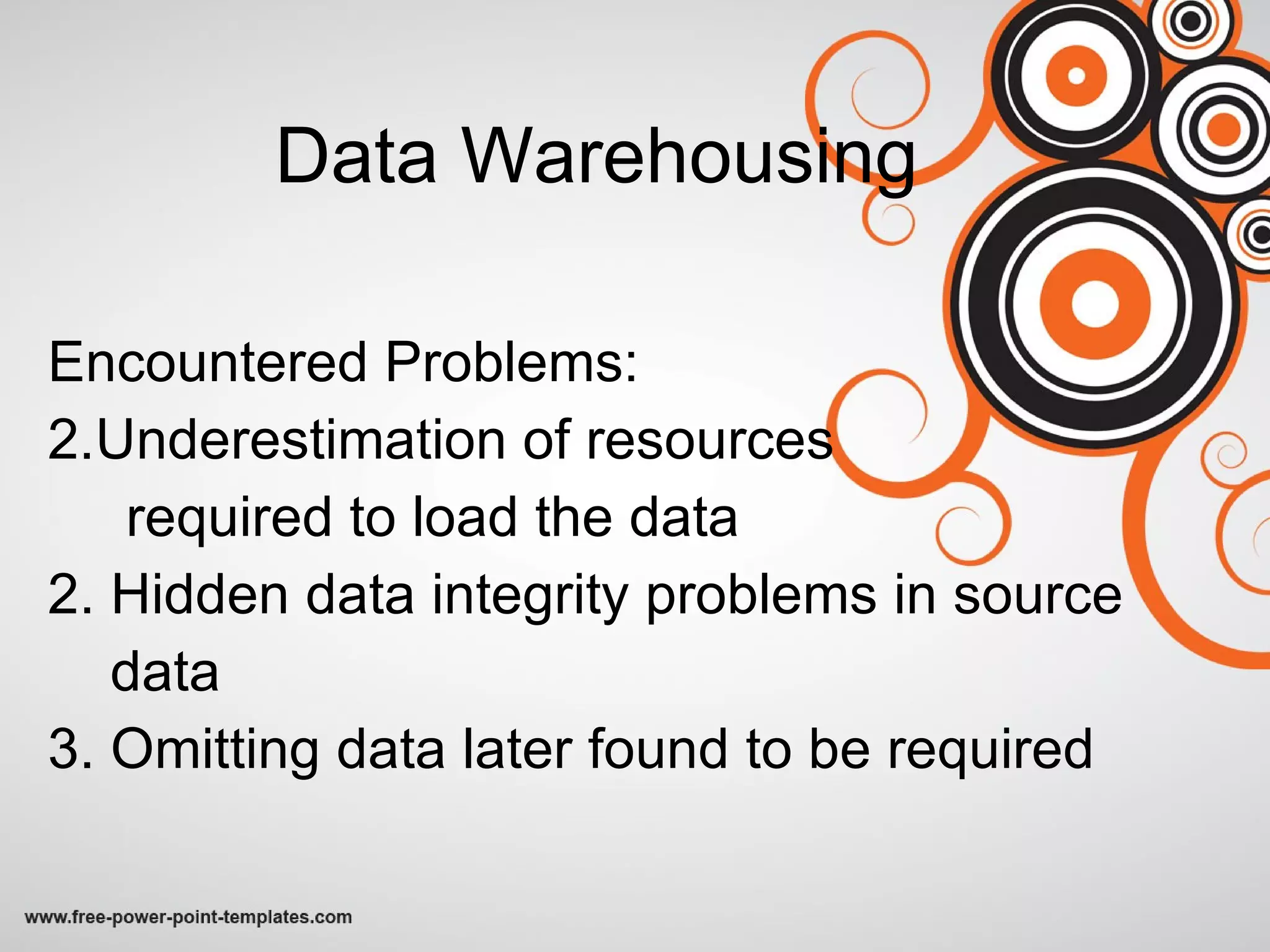 Data Warehousing

Encountered Problems:

2.Underestimation of resources required to load the data

2. Hidden data integrity problems in source data

3. Omitting data later found to be required

www.free-power-point-templates.com